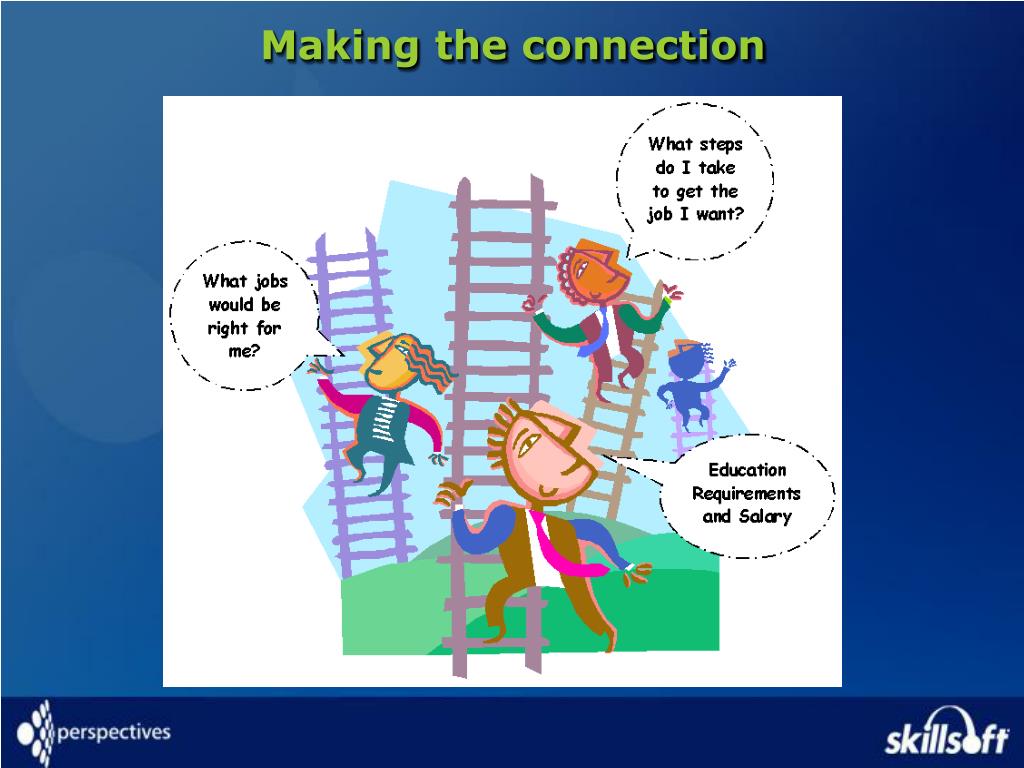 Making the connection

What jobs would be right for me?

What steps do I take to get the job I want?

Education Requirements and Salary

perspectives

skillsoft